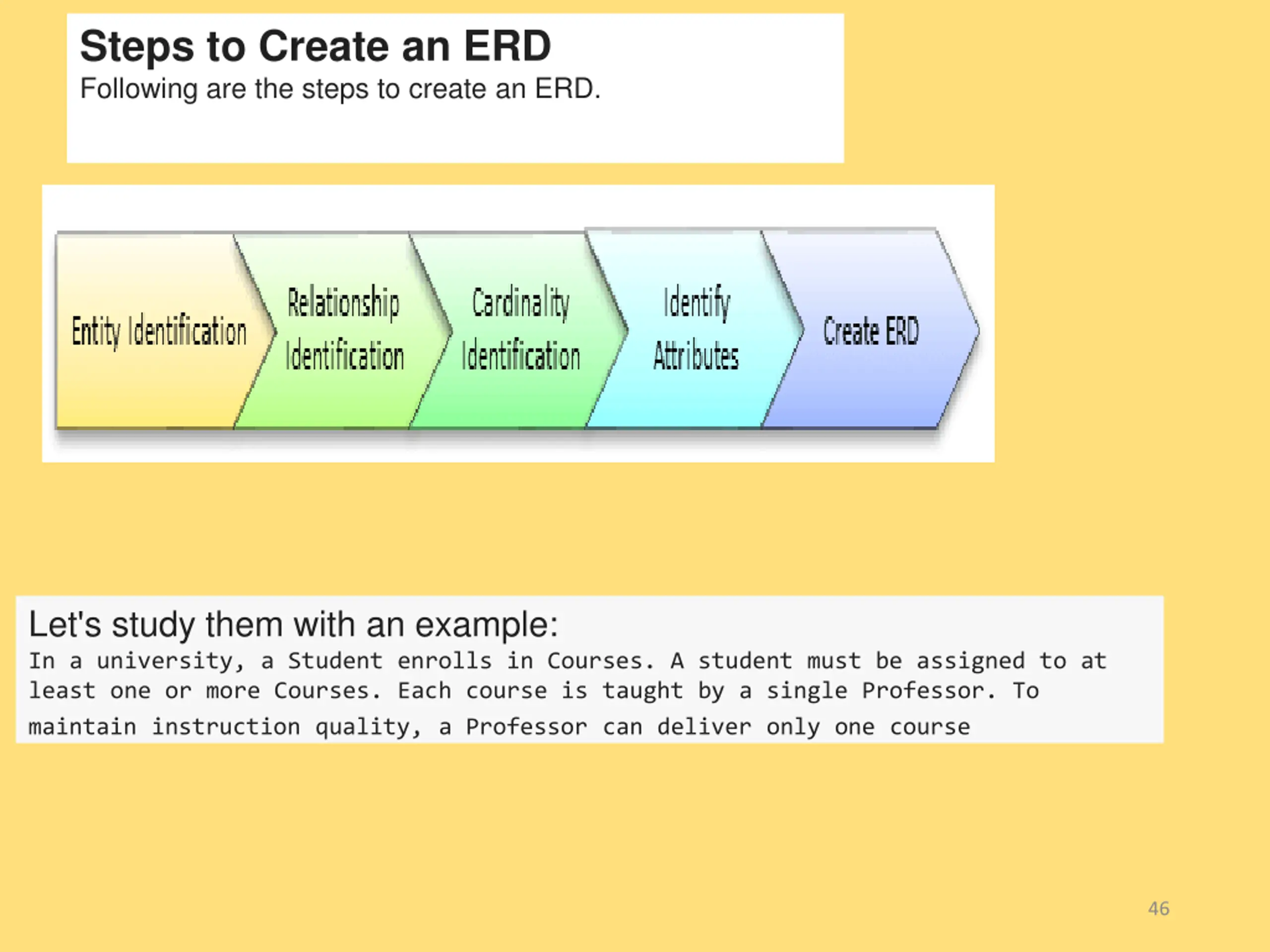 Steps to Create an ERD
Following are the steps to create an ERD.

Entity Identification

Relationship Identification

Cardinality Identification

Identify Attributes

Create ERD

Let's study them with an example:
In a university, a Student enrolls in Courses. A student must be assigned to at least one or more Courses. Each course is taught by a single Professor. To maintain instruction quality, a Professor can deliver only one course

46